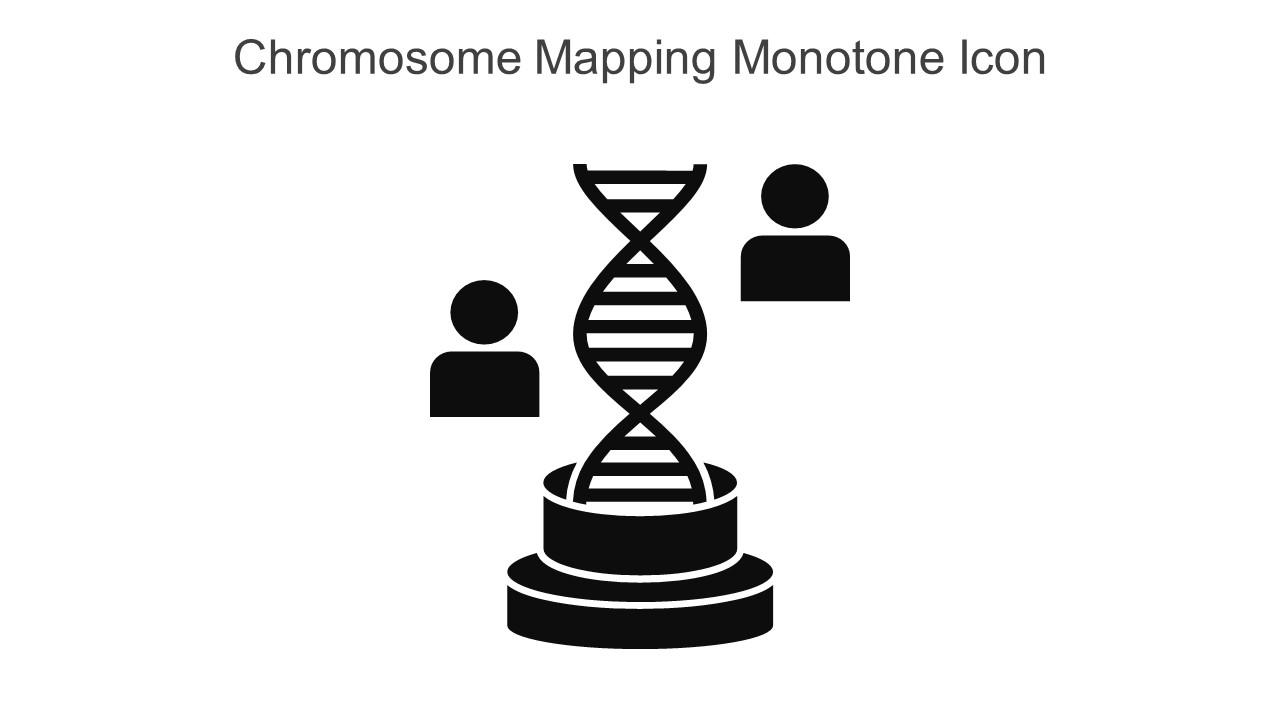 Chromosome Mapping Monotone Icon